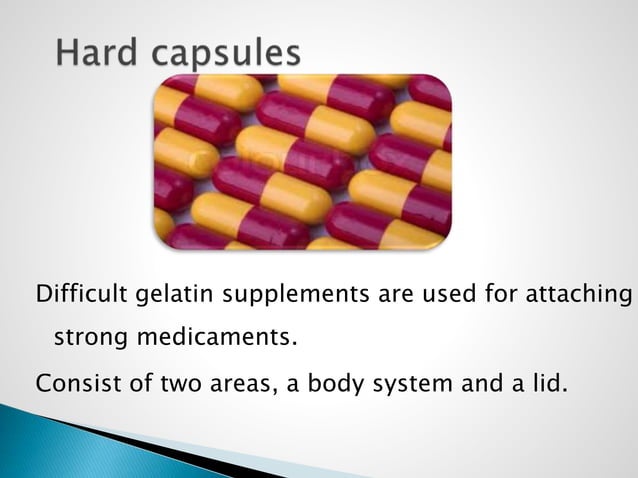 Hard capsules

Difficult gelatin supplements are used for attaching strong medicaments.

Consist of two areas, a body system and a lid.